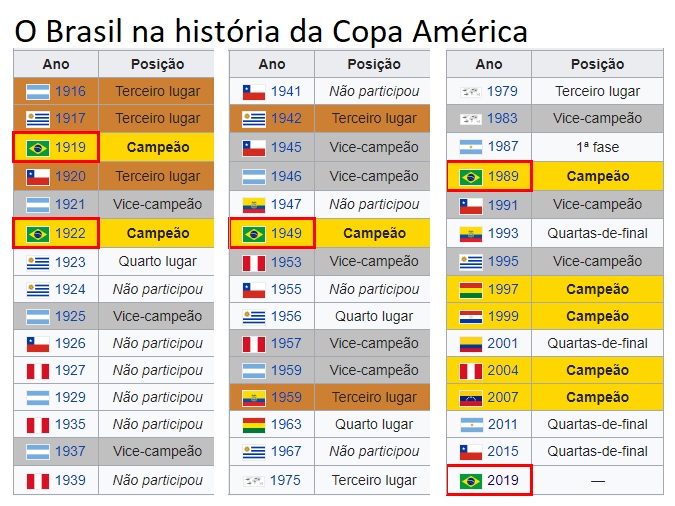 O Brasil na história da Copa América

| Ano | Posição |
|---|---|
| 1916 | Terceiro lugar |
| 1917 | Terceiro lugar |
| 1919 | Campeão |
| 1920 | Terceiro lugar |
| 1921 | Vice-campeão |
| 1922 | Campeão |
| 1923 | Quarto lugar |
| 1924 | Não participou |
| 1925 | Vice-campeão |
| 1926 | Não participou |
| 1927 | Não participou |
| 1929 | Não participou |
| 1935 | Não participou |
| 1937 | Vice-campeão |
| 1939 | Não participou |

| Ano | Posição |
|---|---|
| 1941 | Não participou |
| 1942 | Terceiro lugar |
| 1945 | Vice-campeão |
| 1946 | Vice-campeão |
| 1947 | Não participou |
| 1949 | Campeão |
| 1953 | Vice-campeão |
| 1955 | Não participou |
| 1956 | Quarto lugar |
| 1957 | Vice-campeão |
| 1959 | Vice-campeão |
| 1959 | Terceiro lugar |
| 1963 | Quarto lugar |
| 1967 | Não participou |
| 1975 | Terceiro lugar |

| Ano | Posição |
|---|---|
| 1979 | Terceiro lugar |
| 1983 | Vice-campeão |
| 1987 | 1ª fase |
| 1989 | Campeão |
| 1991 | Vice-campeão |
| 1993 | Quartas-de-final |
| 1995 | Vice-campeão |
| 1997 | Campeão |
| 1999 | Campeão |
| 2001 | Quartas-de-final |
| 2004 | Campeão |
| 2007 | Campeão |
| 2011 | Quartas-de-final |
| 2015 | Quartas-de-final |
| 2019 | — |